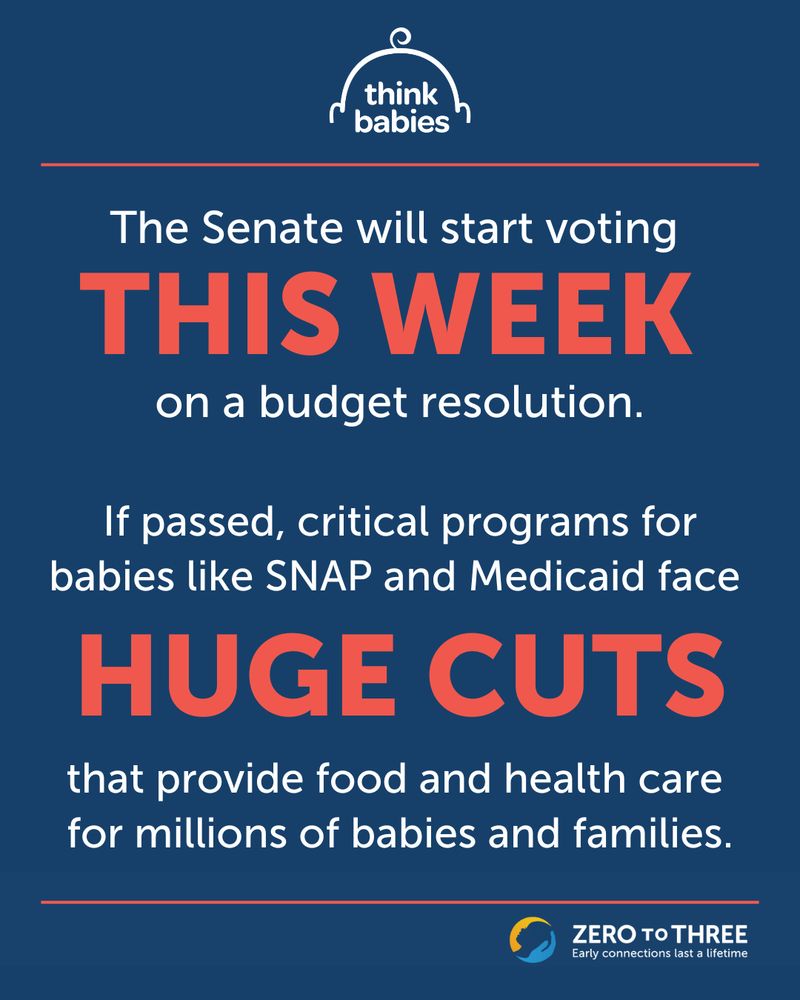 think babies

The Senate will start voting THIS WEEK on a budget resolution.

If passed, critical programs for babies like SNAP and Medicaid face HUGE CUTS that provide food and health care for millions of babies and families.

ZERO TO THREE
Early connections last a lifetime